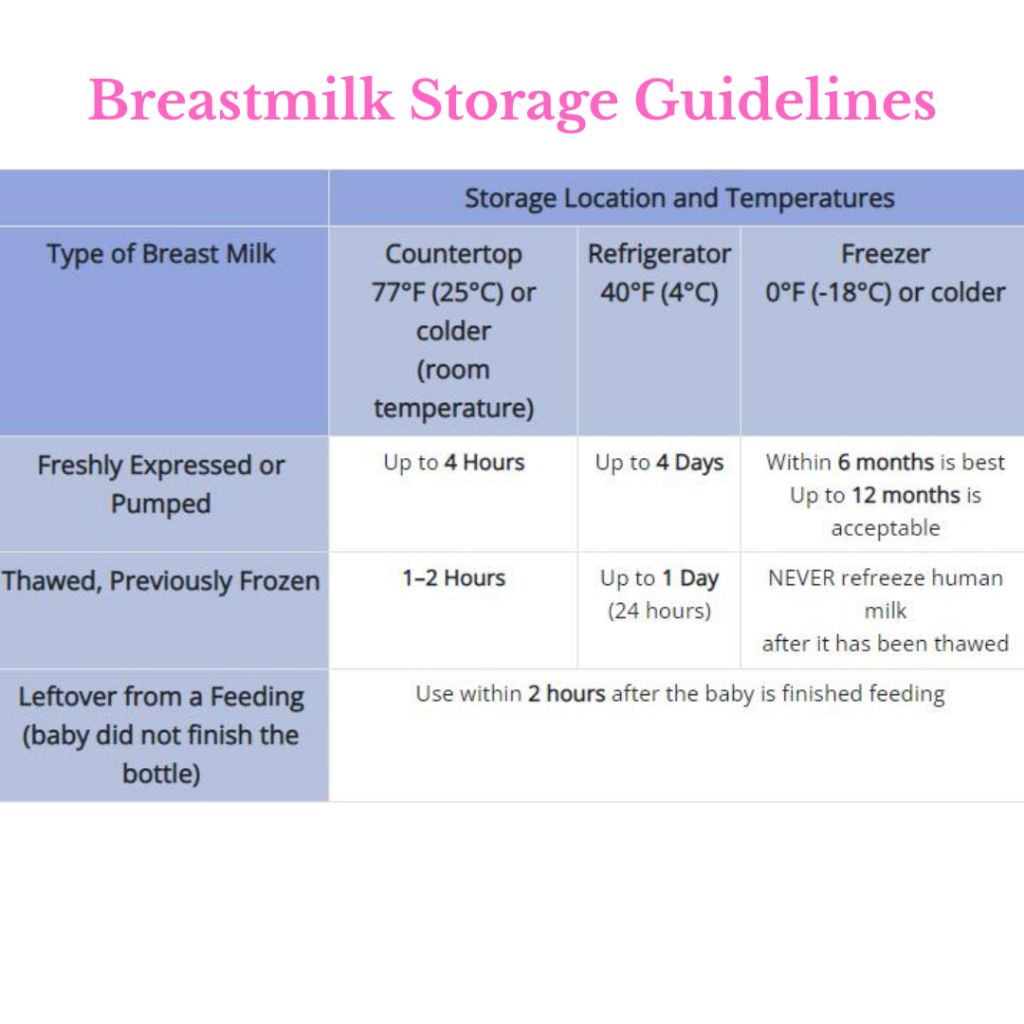 Breastmilk Storage Guidelines

| | Storage Location and Temperatures | | |
|---|---|---|---|
| Type of Breast Milk | Countertop 77°F (25°C) or colder (room temperature) | Refrigerator 40°F (4°C) | Freezer 0°F (-18°C) or colder |
| Freshly Expressed or Pumped | Up to 4 Hours | Up to 4 Days | Within 6 months is best Up to 12 months is acceptable |
| Thawed, Previously Frozen | 1–2 Hours | Up to 1 Day (24 hours) | NEVER refreeze human milk after it has been thawed |
| Leftover from a Feeding (baby did not finish the bottle) | Use within 2 hours after the baby is finished feeding | | |